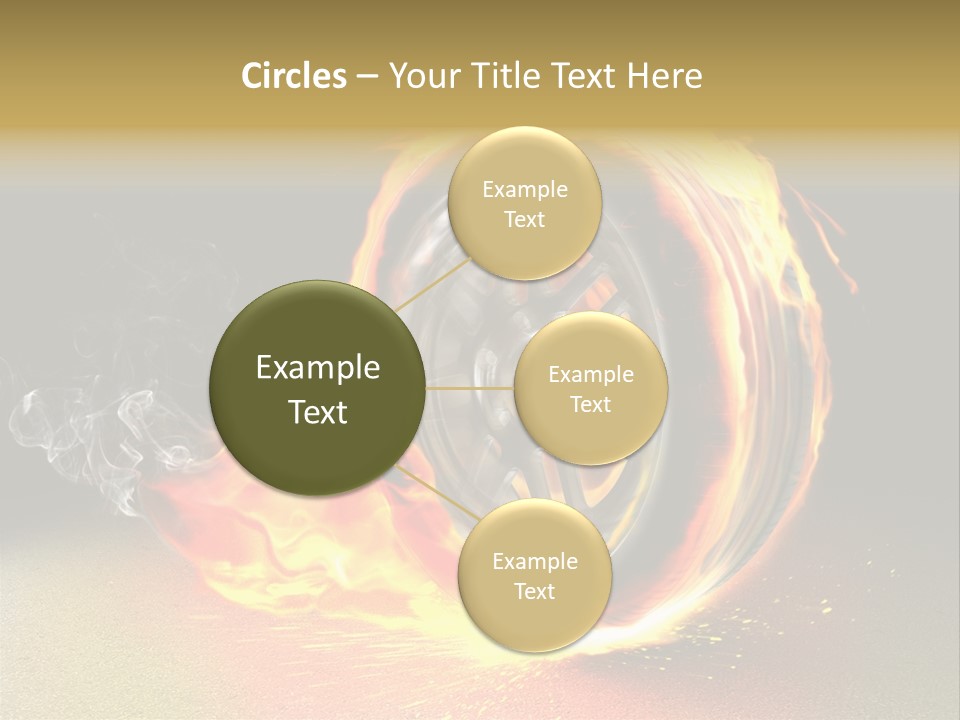 Circles – Your Title Text Here

Example Text

Example Text

Example Text

Example Text